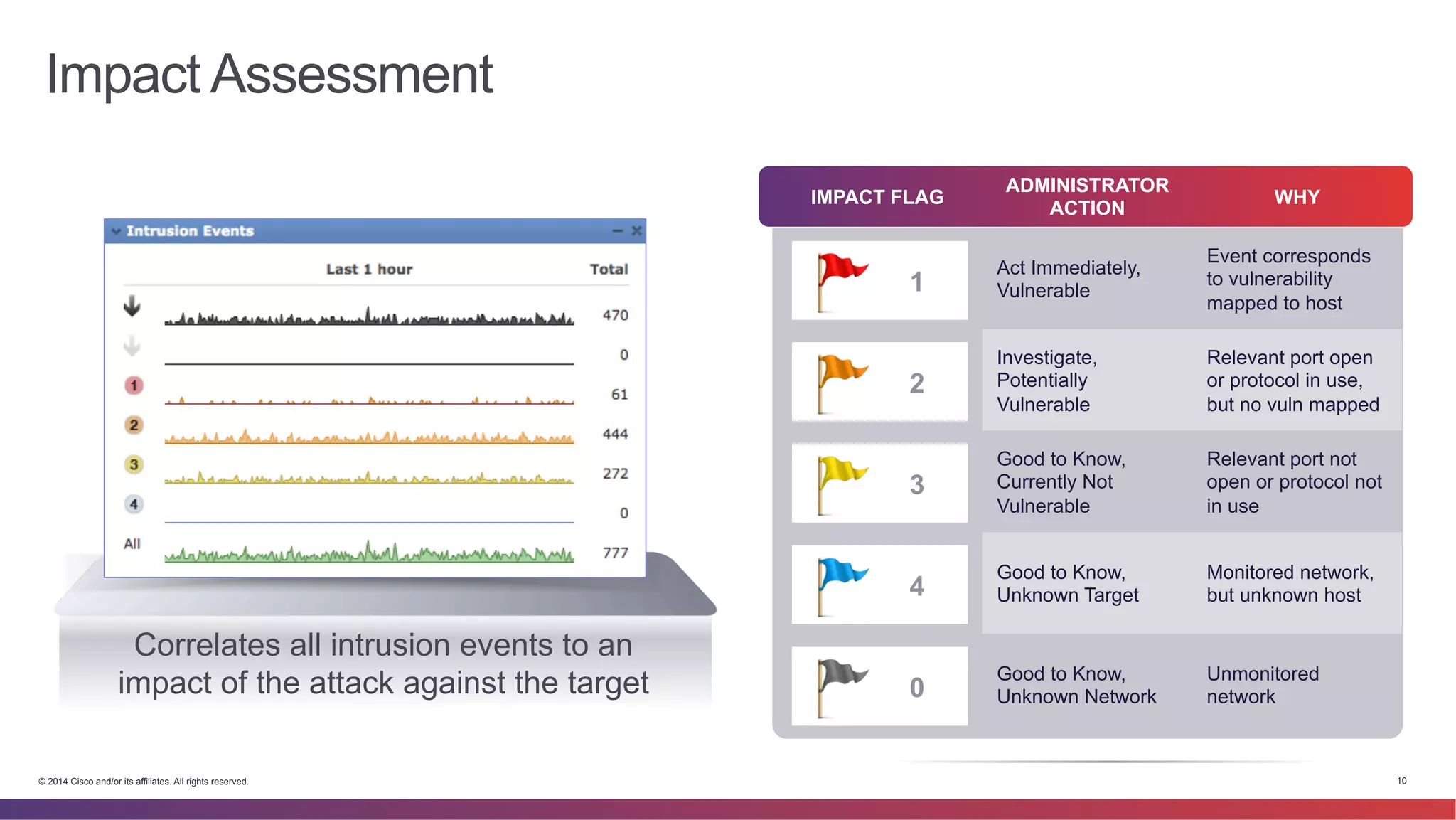 Impact Assessment

Intrusion Events

|  | Last 1 hour | Total |
|---|---|---|
|  |  | 470 |
|  |  | 0 |
| 1 |  | 61 |
| 2 |  | 444 |
| 3 |  | 272 |
| 4 |  | 0 |
| All |  | 777 |

Correlates all intrusion events to an impact of the attack against the target

| IMPACT FLAG | ADMINISTRATOR ACTION | WHY |
|---|---|---|
| 1 | Act Immediately, Vulnerable | Event corresponds to vulnerability mapped to host |
| 2 | Investigate, Potentially Vulnerable | Relevant port open or protocol in use, but no vuln mapped |
| 3 | Good to Know, Currently Not Vulnerable | Relevant port not open or protocol not in use |
| 4 | Good to Know, Unknown Target | Monitored network, but unknown host |
| 0 | Good to Know, Unknown Network | Unmonitored network |

© 2014 Cisco and/or its affiliates. All rights reserved.

10